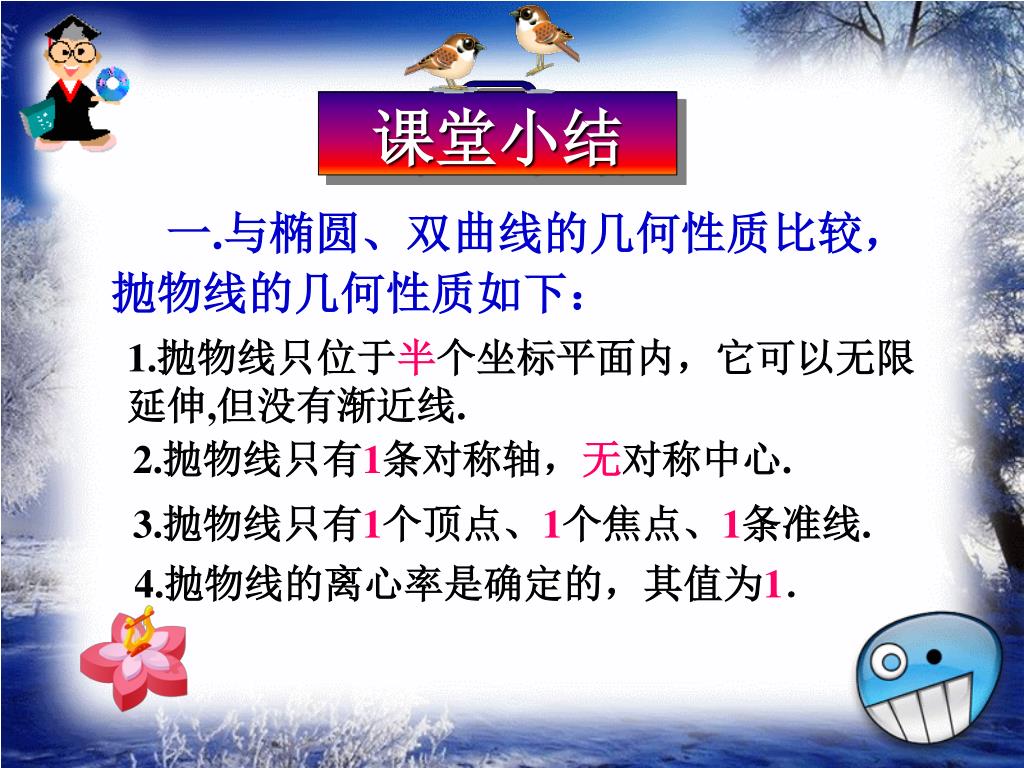 课堂小结

一.与椭圆、双曲线的几何性质比较，抛物线的几何性质如下：

1.抛物线只位于半个坐标平面内，它可以无限延伸,但没有渐近线.

2.抛物线只有1条对称轴，无对称中心.

3.抛物线只有1个顶点、1个焦点、1条准线.

4.抛物线的离心率是确定的，其值为1.